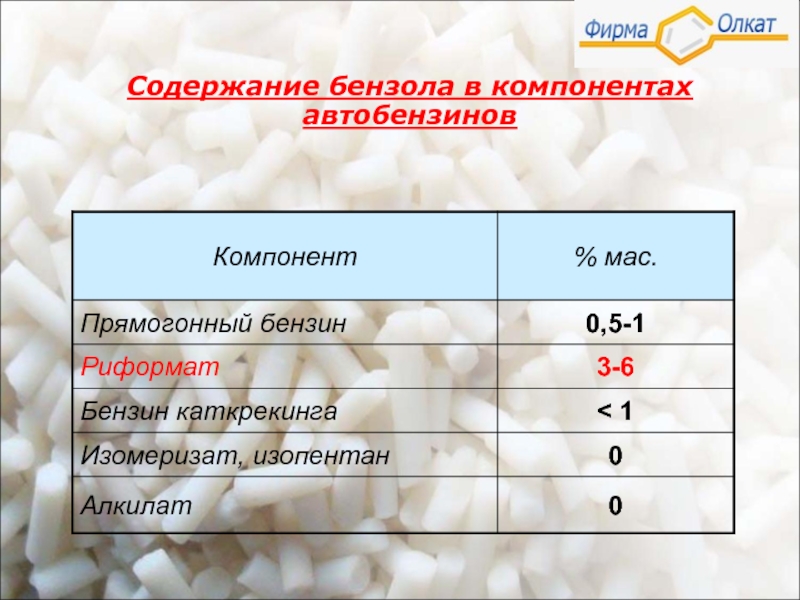 Фирма Олкат

Содержание бензола в компонентах автобензинов

| Компонент | % мас. |
|---|---|
| Прямогонный бензин | 0,5-1 |
| Риформат | 3-6 |
| Бензин каткрекинга | < 1 |
| Изомеризат, изопентан | 0 |
| Алкилат | 0 |